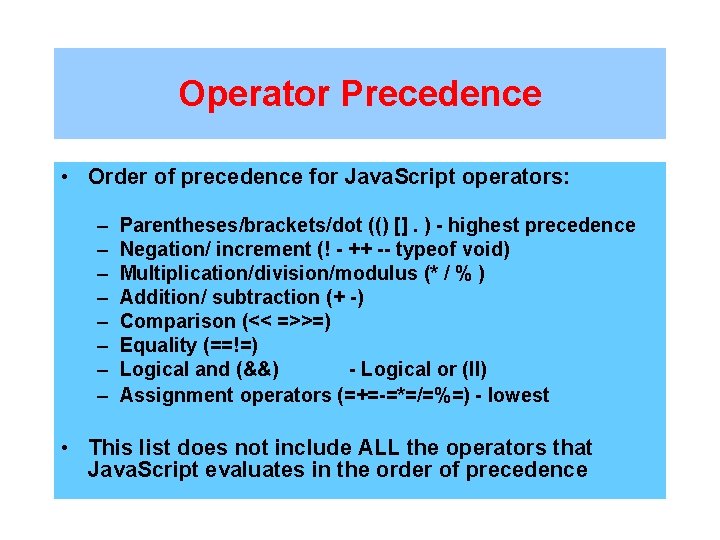 Operator Precedence

• Order of precedence for JavaScript operators:

– Parentheses/brackets/dot (() [] . ) - highest precedence
– Negation/ increment (! - ++ -- typeof void)
– Multiplication/division/modulus (* / % )
– Addition/ subtraction (+ -)
– Comparison (<< =>>=)
– Equality (==!=)
– Logical and (&&) - Logical or (II)
– Assignment operators (=+=-=*=/=%=) - lowest

• This list does not include ALL the operators that JavaScript evaluates in the order of precedence